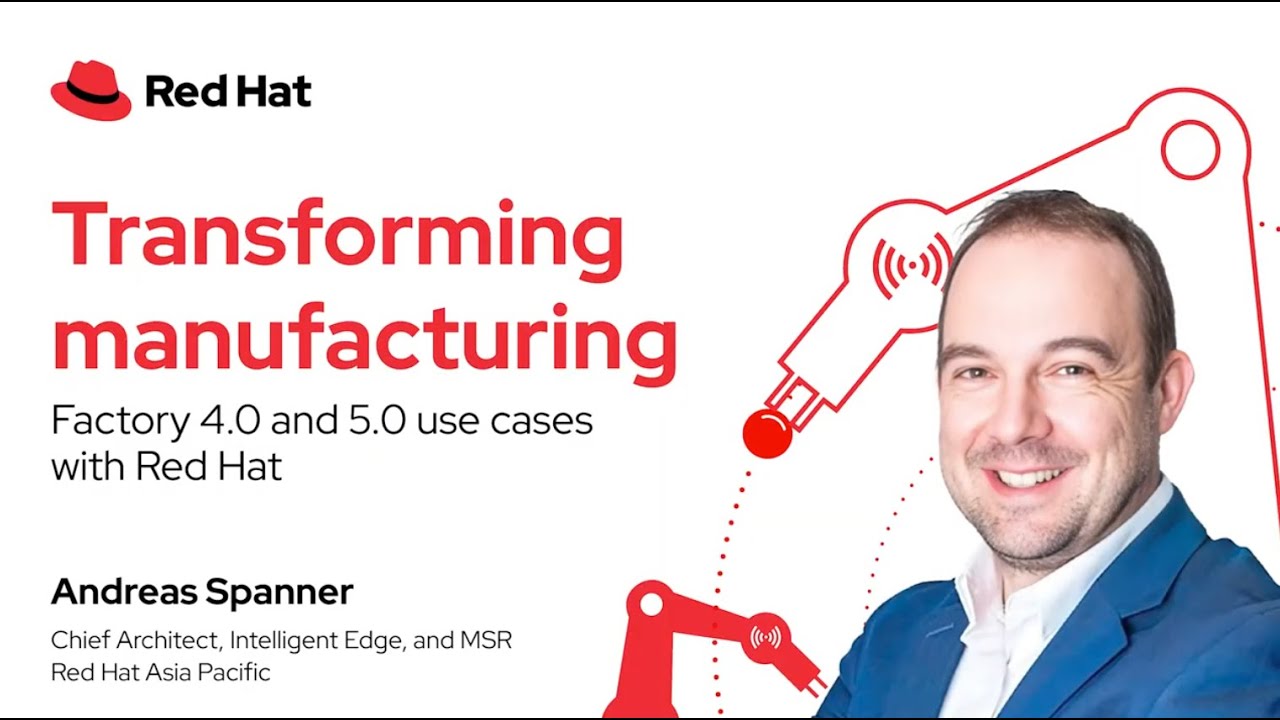 Red Hat

Transforming manufacturing

Factory 4.0 and 5.0 use cases with Red Hat

Andreas Spanner

Chief Architect, Intelligent Edge, and MSR
Red Hat Asia Pacific